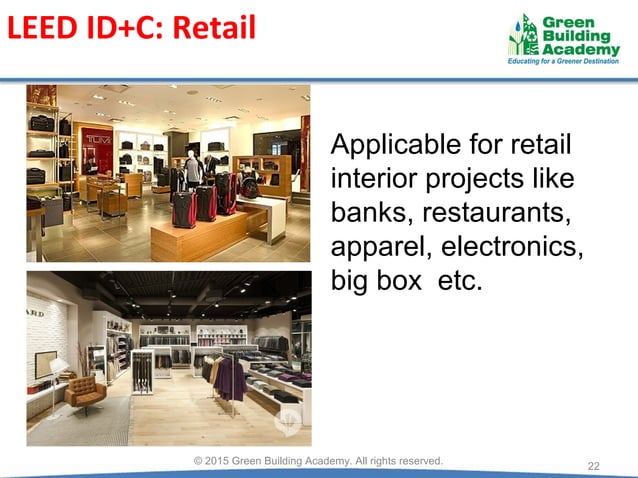 LEED ID+C: Retail

Green Building Academy
Educating for a Greener Destination

TUMI

ARD

Applicable for retail interior projects like banks, restaurants, apparel, electronics, big box etc.

© 2015 Green Building Academy. All rights reserved.

22